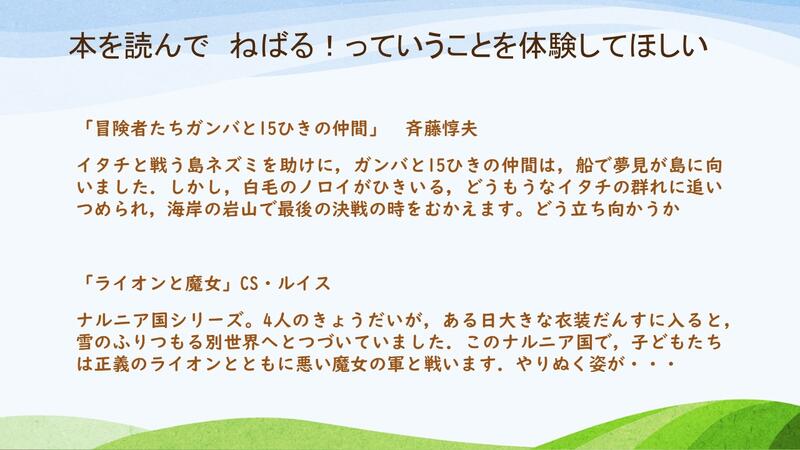 本を読んで　ねばる！っていうことを体験してほしい

「冒険者たちガンバと15ひきの仲間」　斉藤惇夫

イタチと戦う島ネズミを助けに，ガンバと15ひきの仲間は，船で夢見が島に向いました．しかし，白毛のノロイがひきいる，どうもうなイタチの群れに追いつめられ，海岸の岩山で最後の決戦の時をむかえます。どう立ち向かうか

「ライオンと魔女」CS・ルイス

ナルニア国シリーズ。4人のきょうだいが，ある日大きな衣装だんすに入ると，雪のふりつもる別世界へとつづいていました．このナルニア国で，子どもたちは正義のライオンとともに悪い魔女の軍と戦います．やりぬく姿が・・・